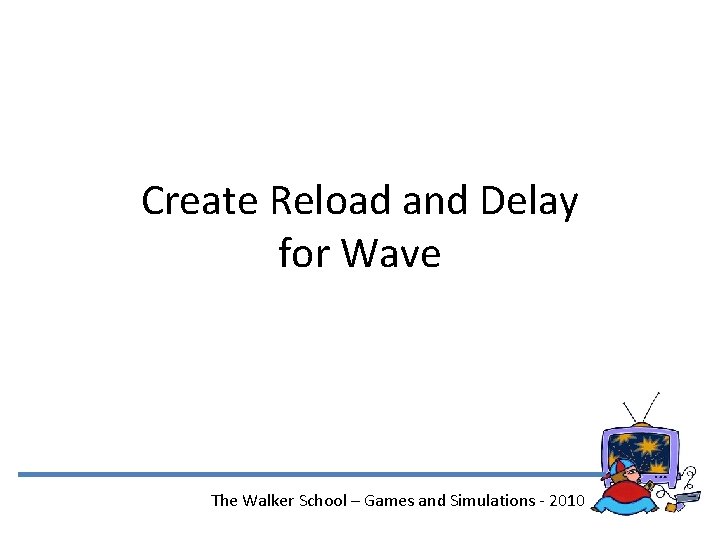 Create Reload and Delay for Wave

The Walker School – Games and Simulations - 2010